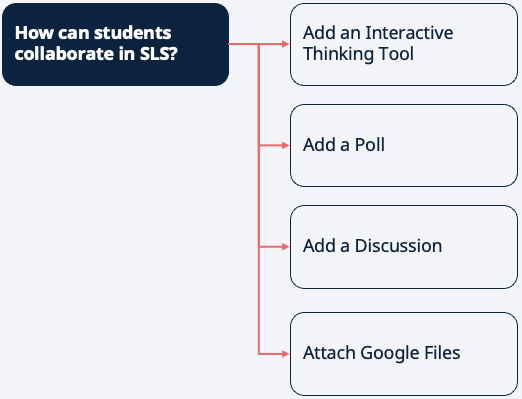 How can students collaborate in SLS?

Add an Interactive Thinking Tool

Add a Poll

Add a Discussion

Attach Google Files